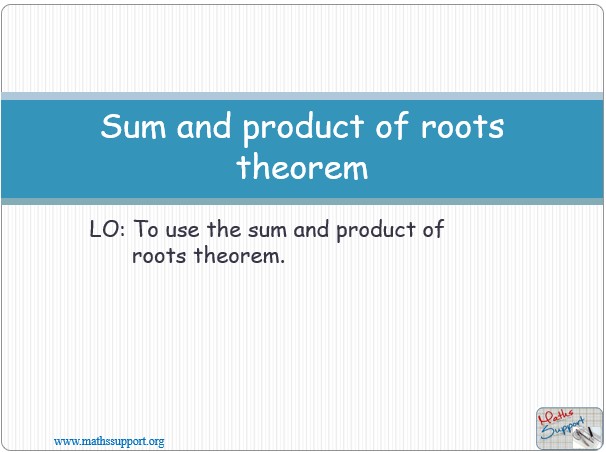 Sum and product of roots theorem

LO: To use the sum and product of roots theorem.

www.mathssupport.org

Maths Support